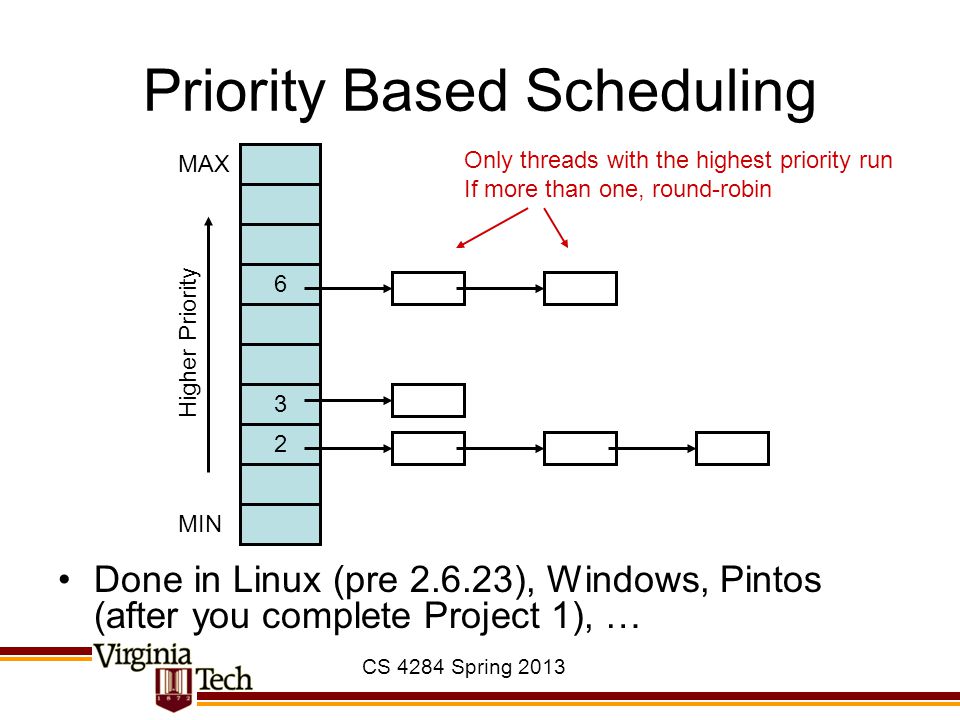 Priority Based Scheduling

MAX

Only threads with the highest priority run
If more than one, round-robin

Higher Priority

6

3

2

MIN

• Done in Linux (pre 2.6.23), Windows, Pintos (after you complete Project 1), …

Virginia Tech

1872

CS 4284 Spring 2013